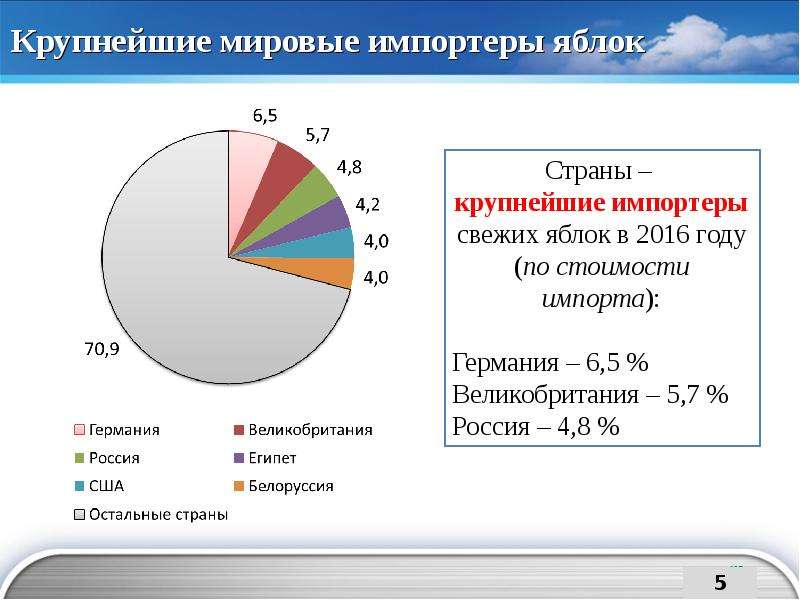 Крупнейшие мировые импортеры яблок

6,5

5,7

4,8

4,2

4,0

4,0

70,9

Германия
Великобритания
Россия
Египет
США
Белоруссия
Остальные страны

Страны – крупнейшие импортеры свежих яблок в 2016 году (по стоимости импорта):

Германия – 6,5 %
Великобритания – 5,7 %
Россия – 4,8 %

5